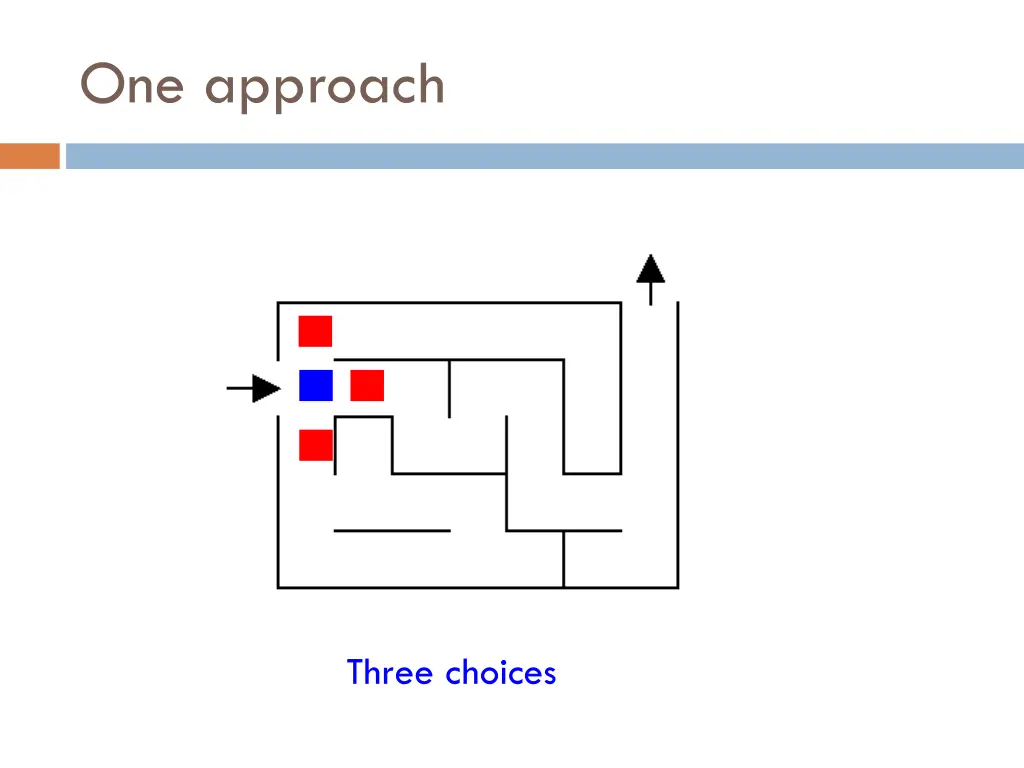 One approach

Three choices